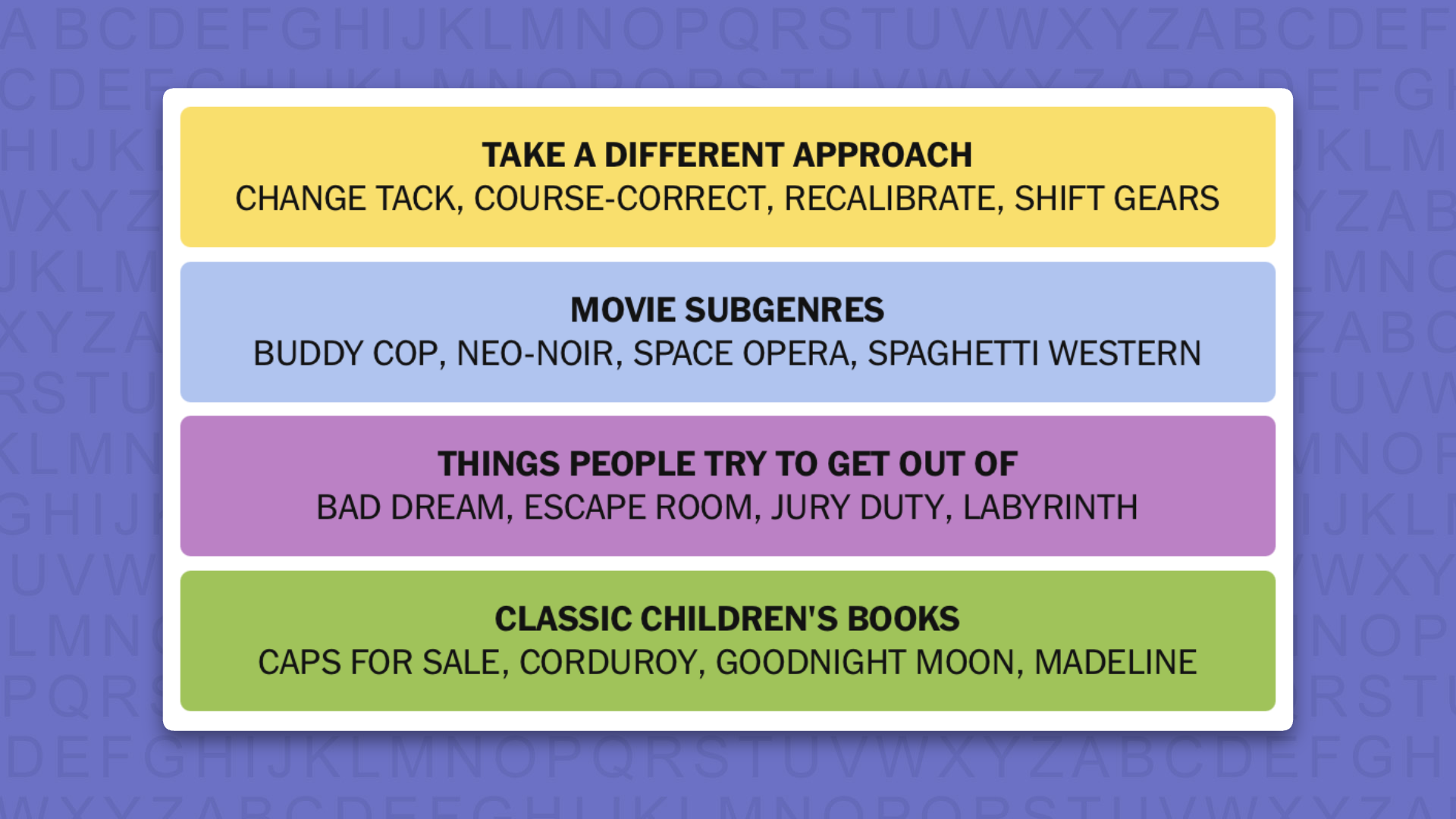 TAKE A DIFFERENT APPROACH
CHANGE TACK, COURSE-CORRECT, RECALIBRATE, SHIFT GEARS

MOVIE SUBGENRES
BUDDY COP, NEO-NOIR, SPACE OPERA, SPAGHETTI WESTERN

THINGS PEOPLE TRY TO GET OUT OF
BAD DREAM, ESCAPE ROOM, JURY DUTY, LABYRINTH

CLASSIC CHILDREN'S BOOKS
CAPS FOR SALE, CORDUROY, GOODNIGHT MOON, MADELINE